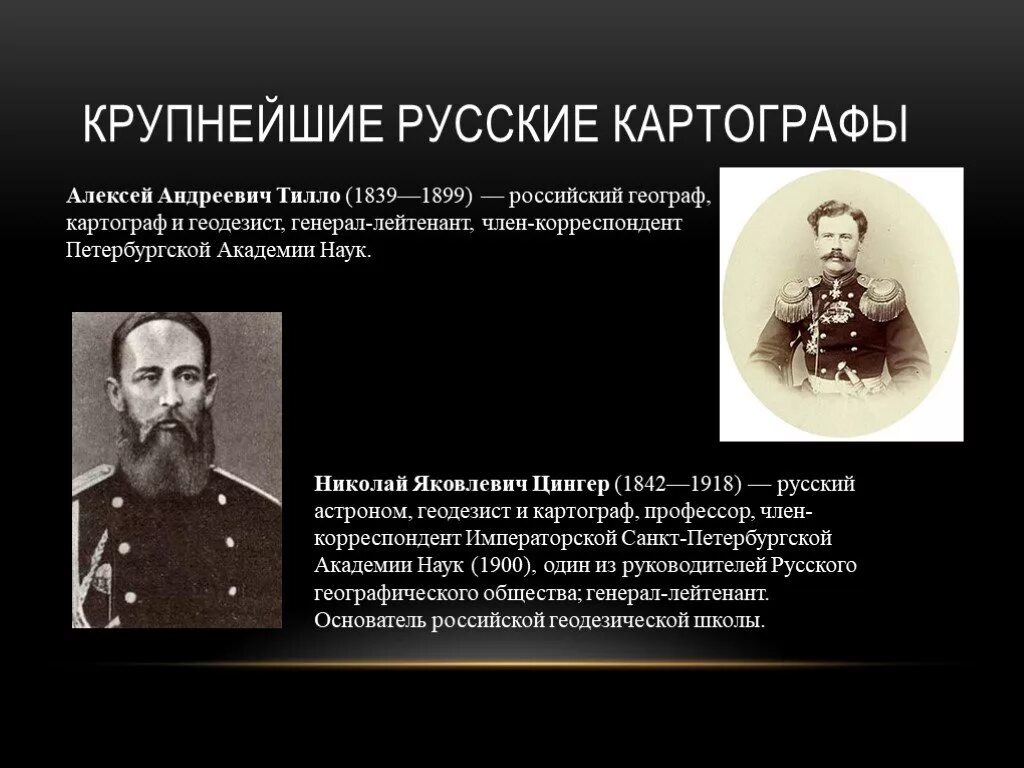 КРУПНЕЙШИЕ РУССКИЕ КАРТОГРАФЫ

Алексей Андреевич Тилло (1839—1899) — российский географ, картограф и геодезист, генерал-лейтенант, член-корреспондент Петербургской Академии Наук.

Николай Яковлевич Цингер (1842—1918) — русский астроном, геодезист и картограф, профессор, член-корреспондент Императорской Санкт-Петербургской Академии Наук (1900), один из руководителей Русского географического общества; генерал-лейтенант. Основатель российской геодезической школы.